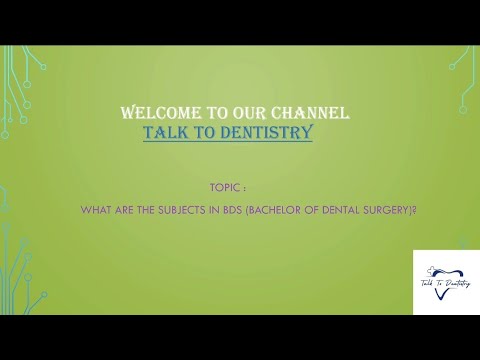 WELCOME TO OUR CHANNEL
TALK TO DENTISTRY

TOPIC :

WHAT ARE THE SUBJECTS IN BDS (BACHELOR OF DENTAL SURGERY)?

Talk To Dentistry